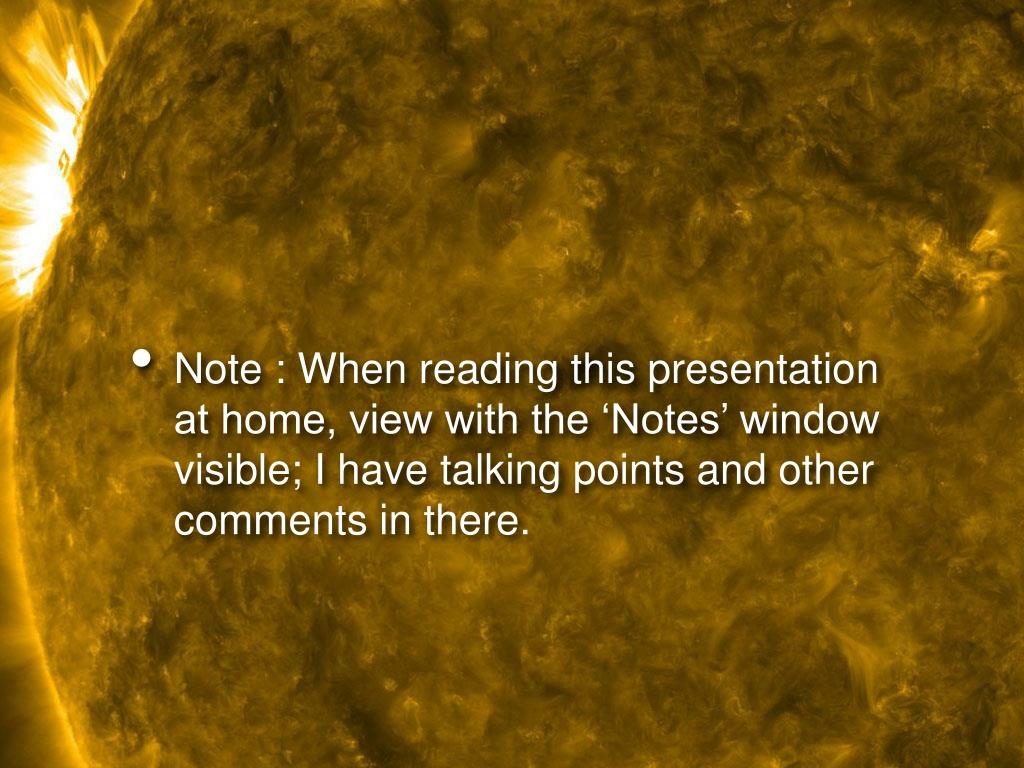 • Note : When reading this presentation at home, view with the ‘Notes’ window visible; I have talking points and other comments in there.